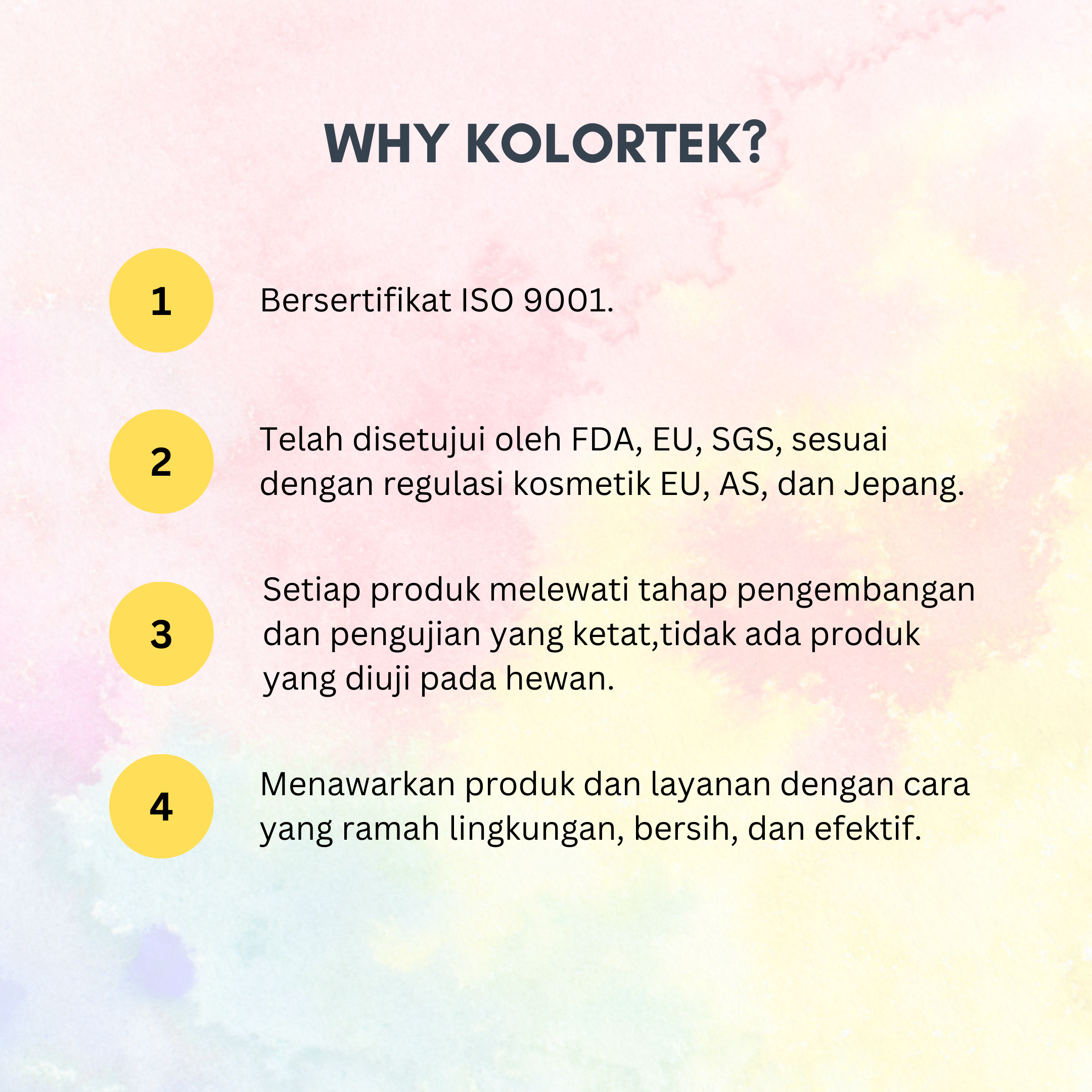 WHY KOLORTEK?

1

Bersertifikat ISO 9001.

2

Telah disetujui oleh FDA, EU, SGS, sesuai dengan regulasi kosmetik EU, AS, dan Jepang.

3

Setiap produk melewati tahap pengembangan dan pengujian yang ketat,tidak ada produk yang diuji pada hewan.

4

Menawarkan produk dan layanan dengan cara yang ramah lingkungan, bersih, dan efektif.